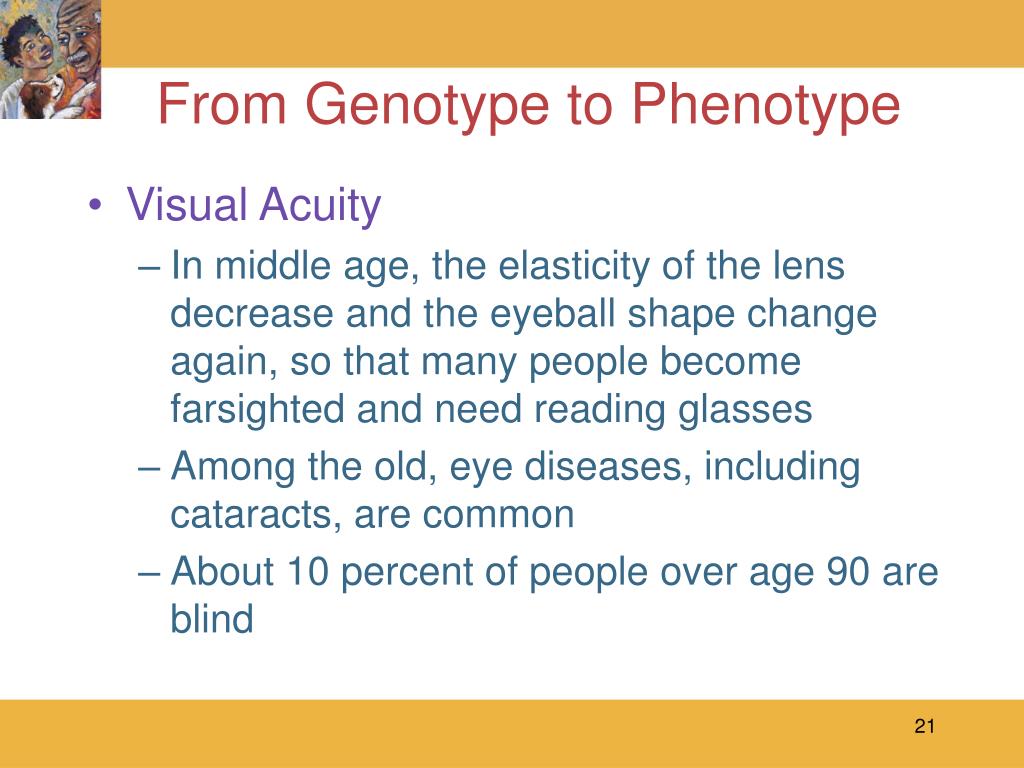 From Genotype to Phenotype

• Visual Acuity
– In middle age, the elasticity of the lens decrease and the eyeball shape change again, so that many people become farsighted and need reading glasses
– Among the old, eye diseases, including cataracts, are common
– About 10 percent of people over age 90 are blind

21